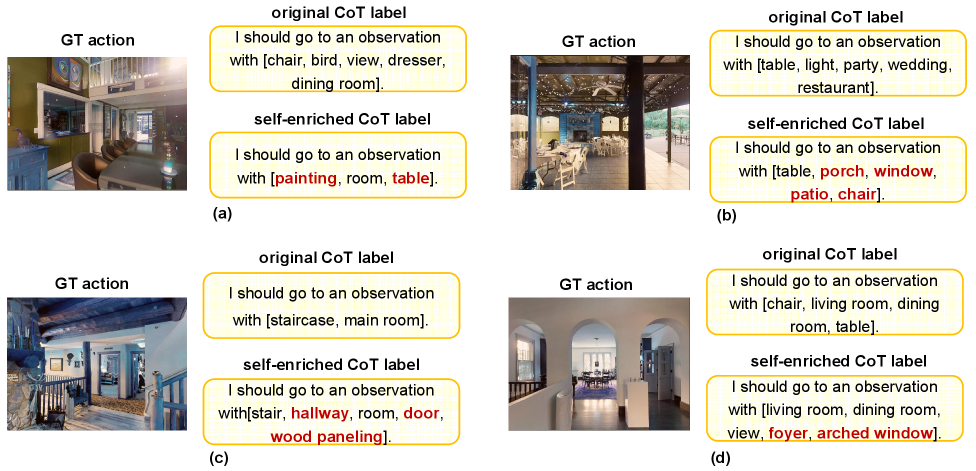 GT action

original CoT label

I should go to an observation with [chair, bird, view, dresser, dining room].

self-enriched CoT label

I should go to an observation with [painting, room, table].

(a)

GT action

original CoT label

I should go to an observation with [table, light, party, wedding, restaurant].

self-enriched CoT label

I should go to an observation with [table, porch, window, patio, chair].

(b)

GT action

original CoT label

I should go to an observation with [staircase, main room].

self-enriched CoT label

I should go to an observation with[stair, hallway, room, door, wood paneling].

(c)

GT action

original CoT label

I should go to an observation with [chair, living room, dining room, table].

self-enriched CoT label

I should go to an observation with [living room, dining room, view, foyer, arched window].

(d)